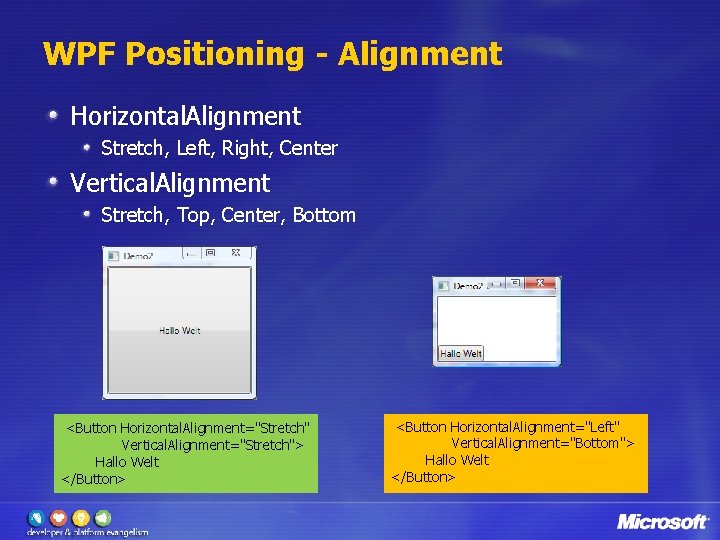 WPF Positioning - Alignment

HorizontalAlignment

Stretch, Left, Right, Center

VerticalAlignment

Stretch, Top, Center, Bottom

Demo2

Hallo Welt

Demo2

Hallo Welt

<Button HorizontalAlignment="Stretch"
VerticalAlignment="Stretch">
Hallo Welt
</Button>

<Button HorizontalAlignment="Left"
VerticalAlignment="Bottom">
Hallo Welt
</Button>

developer & platform evangelism

Microsoft